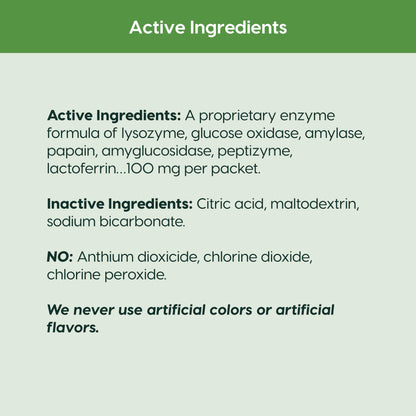 Active Ingredients

Active Ingredients: A proprietary enzyme formula of lysozyme, glucose oxidase, amylase, papain, amyglucosidase, peptizyme, lactoferrin...100 mg per packet.

Inactive Ingredients: Citric acid, maltodextrin, sodium bicarbonate.

NO: Anthium dioxicide, chlorine dioxide, chlorine peroxide.

We never use artificial colors or artificial flavors.